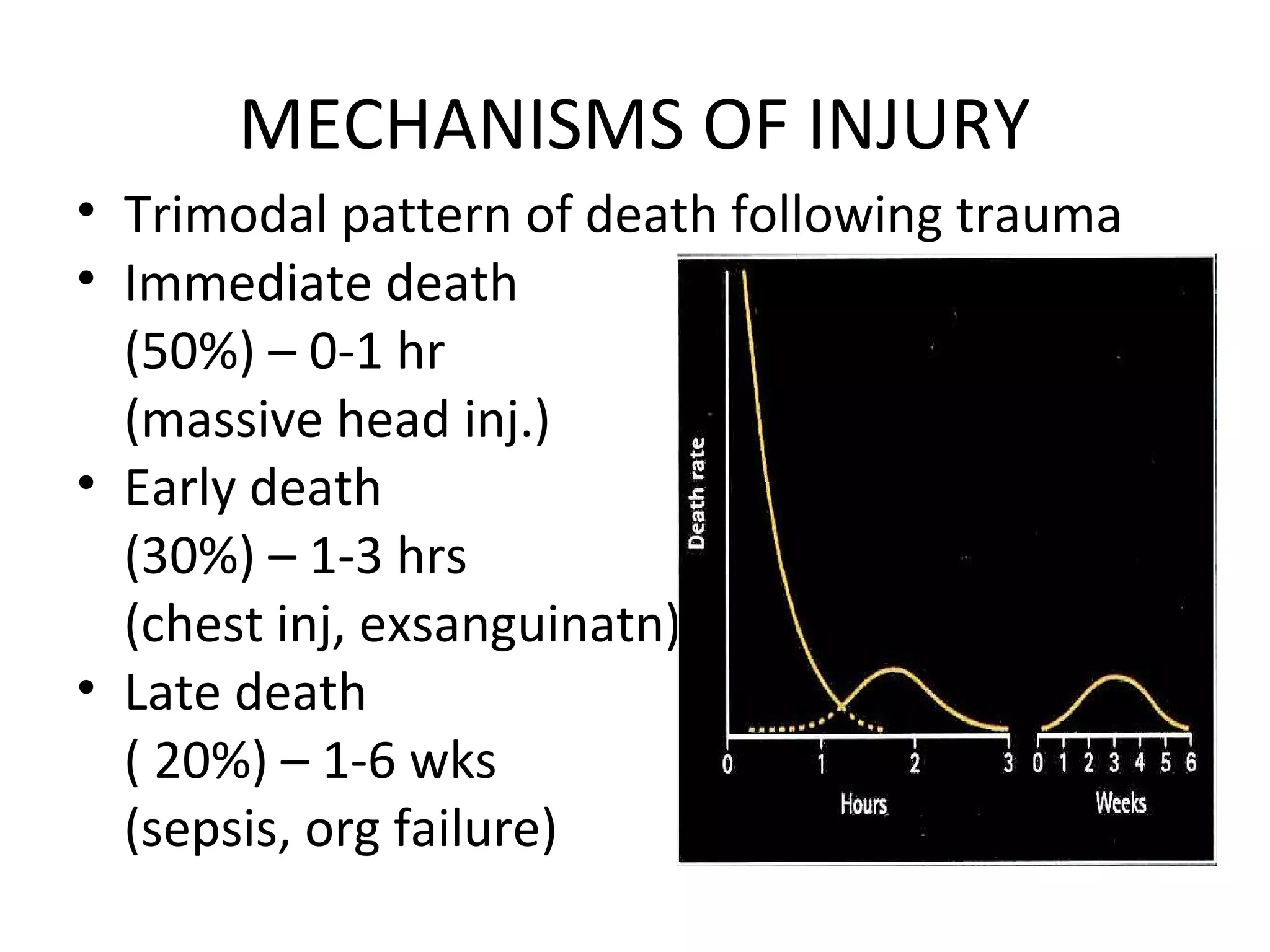 MECHANISMS OF INJURY

• Trimodal pattern of death following trauma
• Immediate death
(50%) – 0-1 hr
(massive head inj.)
• Early death
(30%) – 1-3 hrs
(chest inj, exsanguinatn)
• Late death
( 20%) – 1-6 wks
(sepsis, org failure)

Death rate

0 1 2 3
Hours

0 1 2 3 4 5 6
Weeks